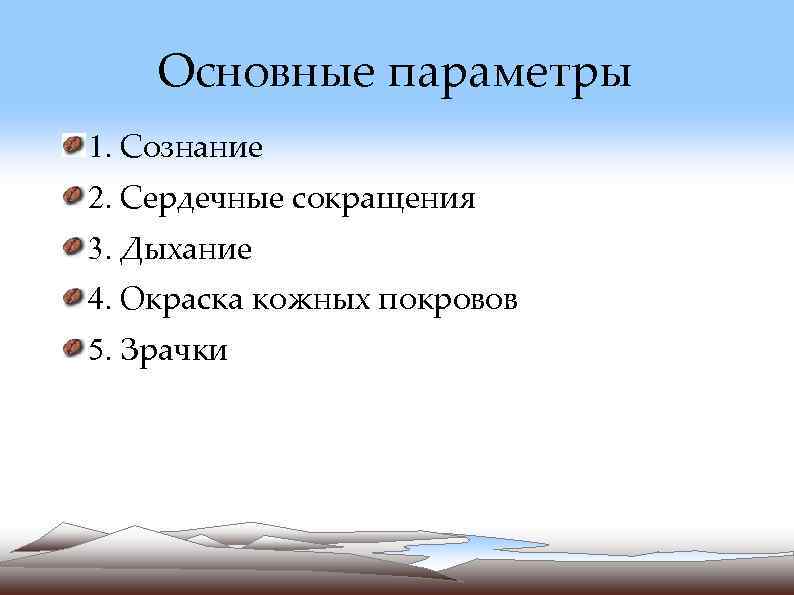 Основные параметры

1. Сознание
2. Сердечные сокращения
3. Дыхание
4. Окраска кожных покровов
5. Зрачки